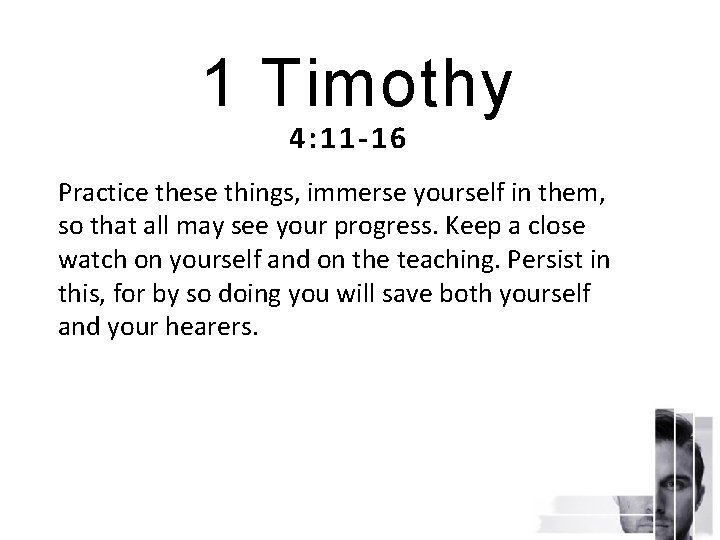 1 Timothy
4:11-16

Practice these things, immerse yourself in them, so that all may see your progress. Keep a close watch on yourself and on the teaching. Persist in this, for by so doing you will save both yourself and your hearers.